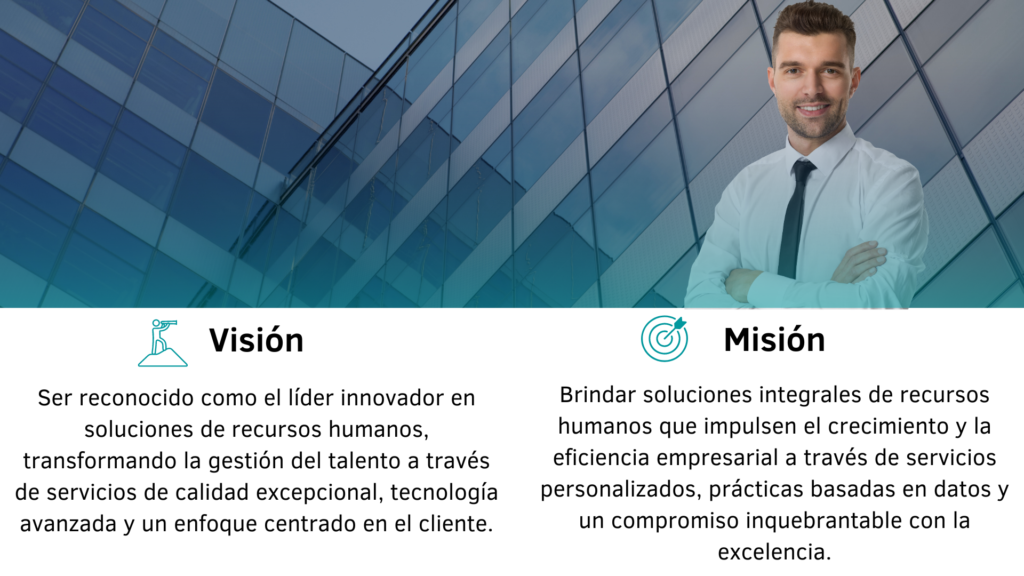 Visión

Ser reconocido como el líder innovador en soluciones de recursos humanos, transformando la gestión del talento a través de servicios de calidad excepcional, tecnología avanzada y un enfoque centrado en el cliente.

Misión

Brindar soluciones integrales de recursos humanos que impulsen el crecimiento y la eficiencia empresarial a través de servicios personalizados, prácticas basadas en datos y un compromiso inquebrantable con la excelencia.